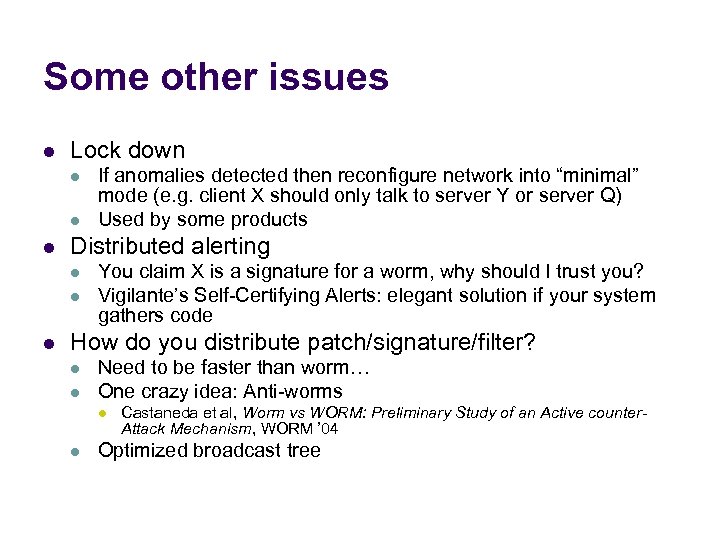 Some other issues

- Lock down
  - If anomalies detected then reconfigure network into “minimal” mode (e.g. client X should only talk to server Y or server Q)
  - Used by some products
- Distributed alerting
  - You claim X is a signature for a worm, why should I trust you?
  - Vigilante’s Self-Certifying Alerts: elegant solution if your system gathers code
- How do you distribute patch/signature/filter?
  - Need to be faster than worm…
  - One crazy idea: Anti-worms
    - Castaneda et al, Worm vs WORM: Preliminary Study of an Active counter-Attack Mechanism, WORM ’04
  - Optimized broadcast tree